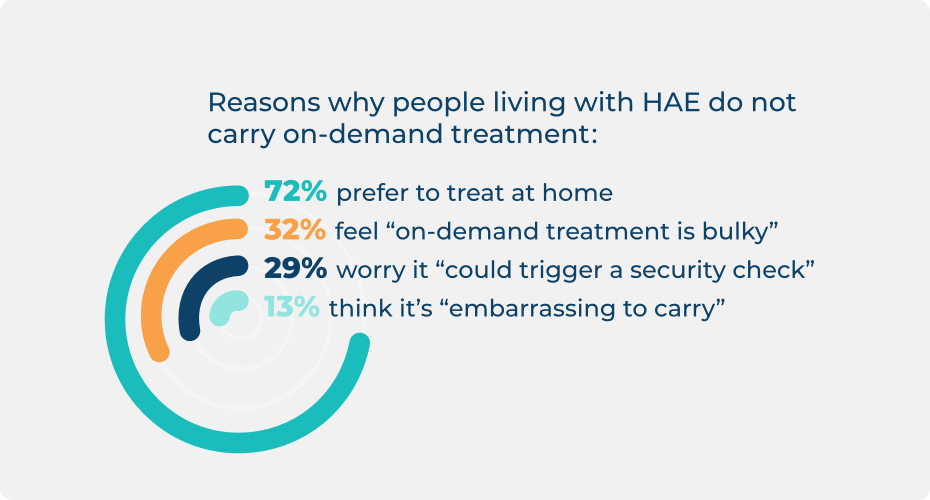 Reasons why people living with HAE do not carry on-demand treatment:

72% prefer to treat at home
32% feel “on-demand treatment is bulky”
29% worry it “could trigger a security check”
13% think it’s “embarrassing to carry”